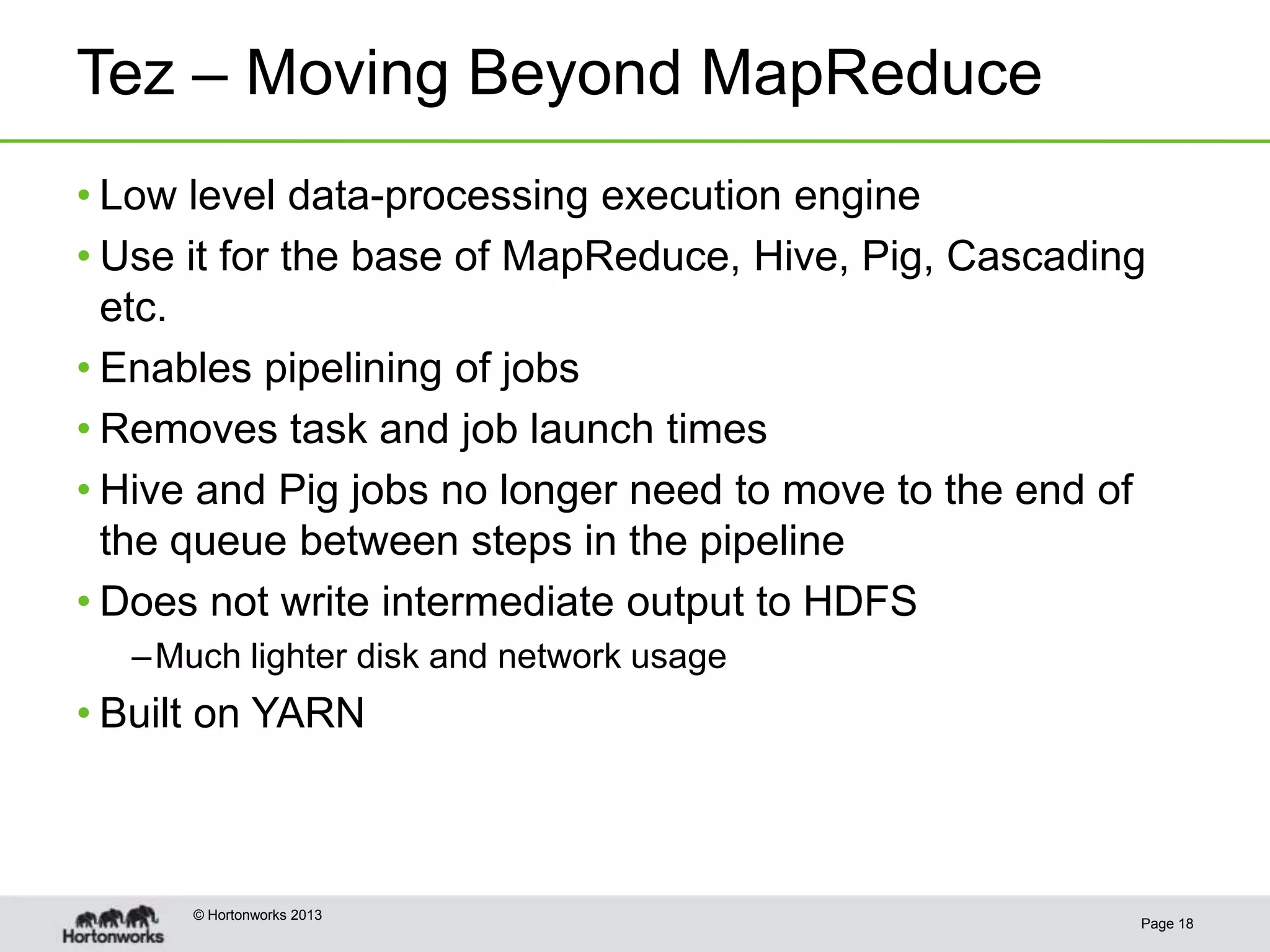 Tez – Moving Beyond MapReduce

• Low level data-processing execution engine
• Use it for the base of MapReduce, Hive, Pig, Cascading etc.
• Enables pipelining of jobs
• Removes task and job launch times
• Hive and Pig jobs no longer need to move to the end of the queue between steps in the pipeline
• Does not write intermediate output to HDFS
– Much lighter disk and network usage
• Built on YARN

Hortonworks

© Hortonworks 2013

Page 18